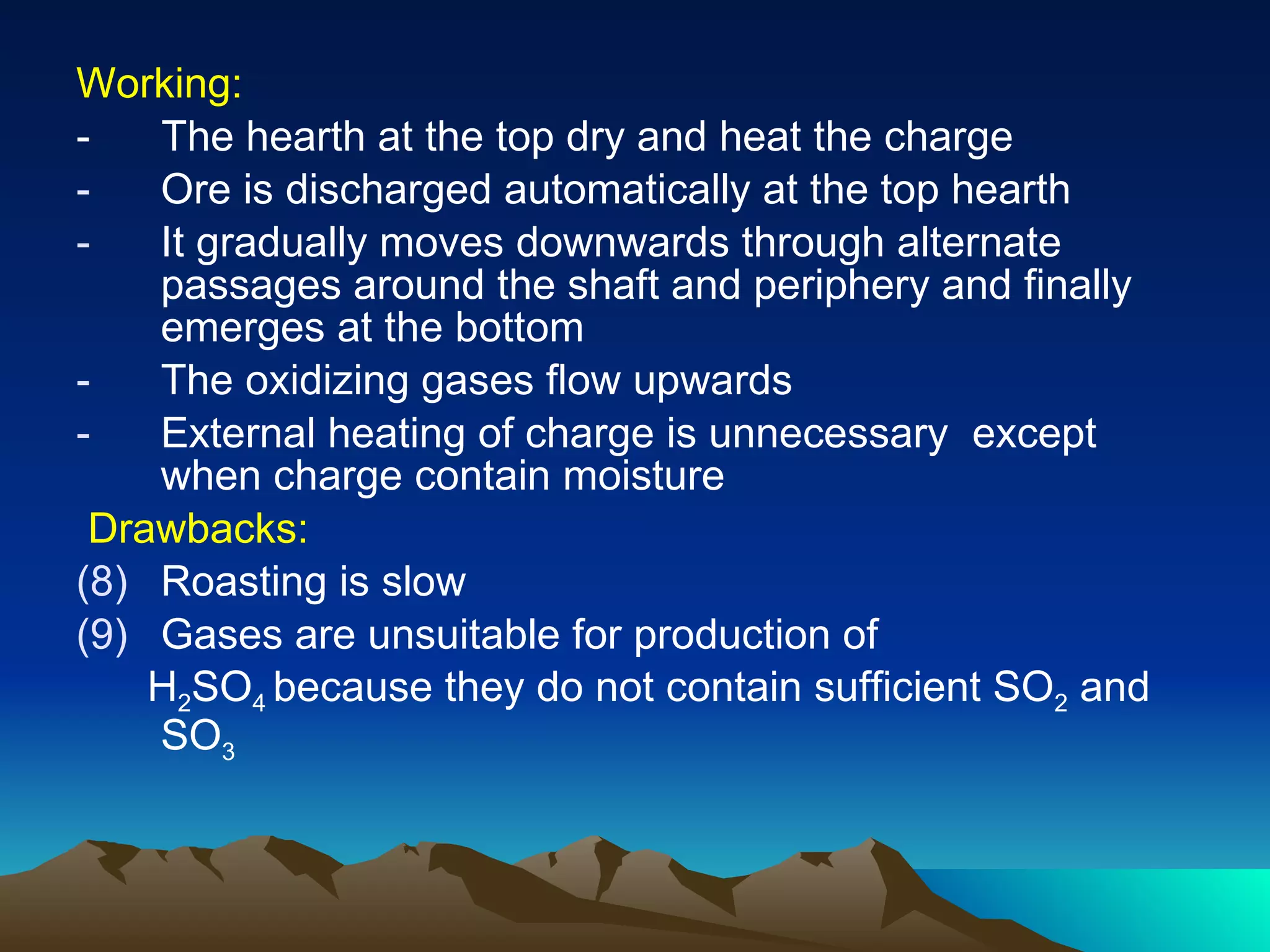 Working:

- The hearth at the top dry and heat the charge
- Ore is discharged automatically at the top hearth
- It gradually moves downwards through alternate passages around the shaft and periphery and finally emerges at the bottom
- The oxidizing gases flow upwards
- External heating of charge is unnecessary except when charge contain moisture

Drawbacks:

(8) Roasting is slow
(9) Gases are unsuitable for production of $H_2SO_4$ because they do not contain sufficient $SO_2$ and $SO_3$